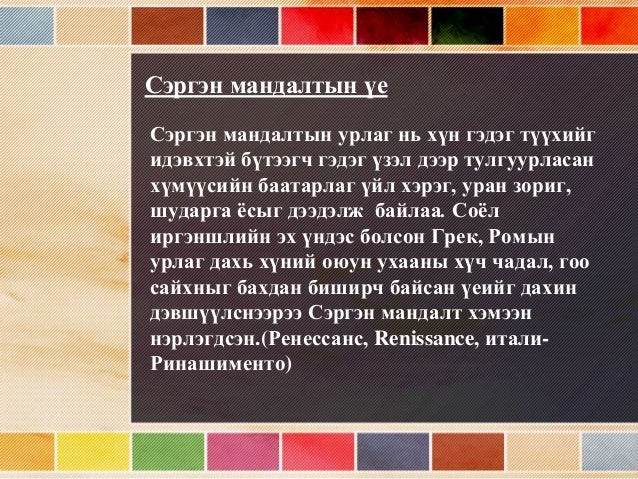 Сэргэн мандалтын үе

Сэргэн мандалтын урлаг нь хүн гэдэг түүхийг идэвхтэй бүтээгч гэдэг үзэл дээр тулгуурласан хүмүүсийн баатарлаг үйл хэрэг, уран зориг, шударга ёсыг дээдэлж байлаа. Соёл иргэншлийн эх үндэс болсон Грек, Ромын урлаг дахь хүний оюун ухааны хүч чадал, гоо сайхныг бахдан биширч байсан үеийг дахин дэвшүүлснээрээ Сэргэн мандалт хэмээн нэрлэгдсэн.(Ренессанс, Renissance, итали-Ринашименто)